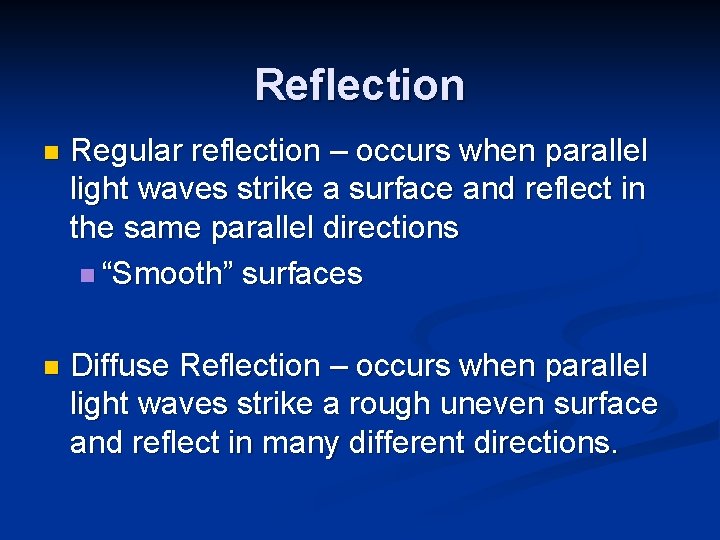 Reflection

Regular reflection – occurs when parallel light waves strike a surface and reflect in the same parallel directions

“Smooth” surfaces

Diffuse Reflection – occurs when parallel light waves strike a rough uneven surface and reflect in many different directions.